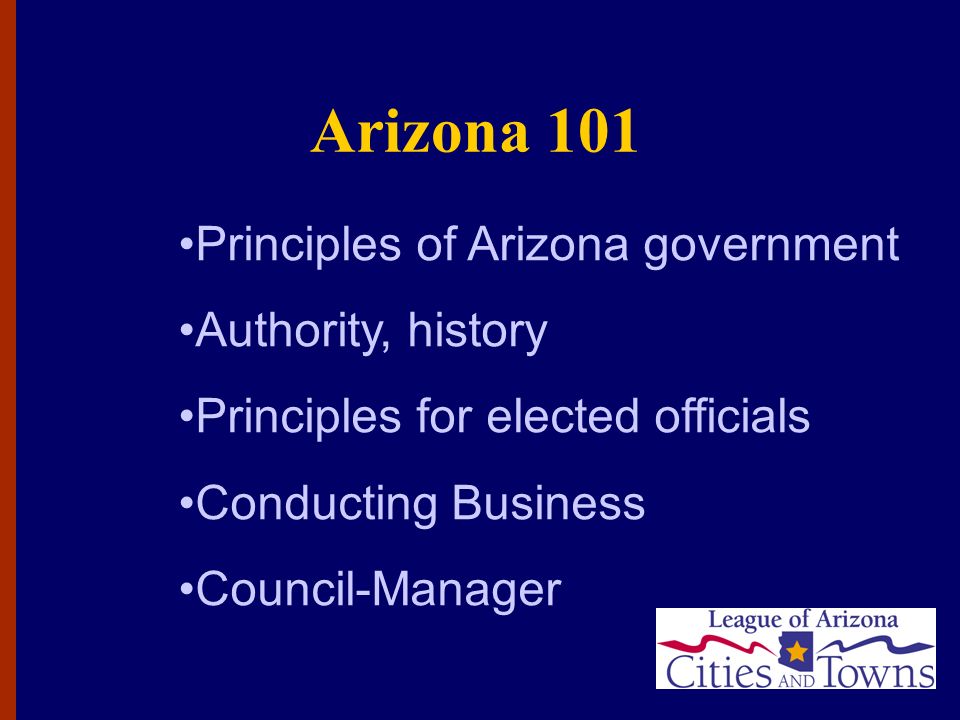 Arizona 101

•Principles of Arizona government

•Authority, history

•Principles for elected officials

•Conducting Business

•Council-Manager

League of Arizona
Cities AND Towns